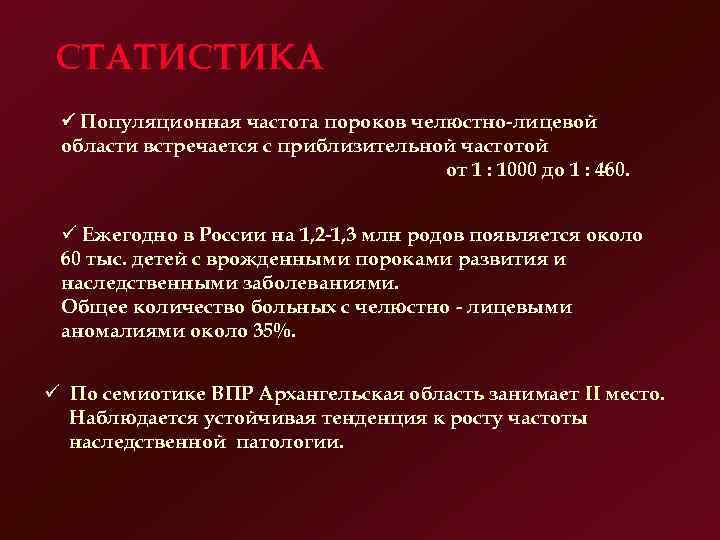 СТАТИСТИКА

✓ Популяционная частота пороков челюстно-лицевой области встречается с приблизительной частотой от 1 : 1000 до 1 : 460.

✓ Ежегодно в России на 1,2-1,3 млн родов появляется около 60 тыс. детей с врожденными пороками развития и наследственными заболеваниями.
Общее количество больных с челюстно - лицевыми аномалиями около 35%.

✓ По семиотике ВПР Архангельская область занимает II место. Наблюдается устойчивая тенденция к росту частоты наследственной патологии.